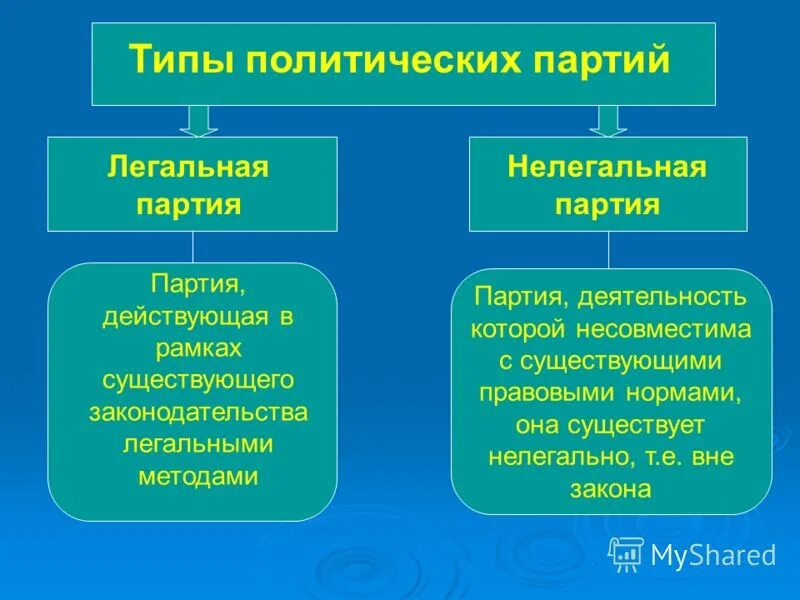 Типы политических партий

Легальная партия

Нелегальная партия

Партия, действующая в рамках существующего законодательства легальными методами

Партия, деятельность которой несовместима с существующими правовыми нормами, она существует нелегально, т.е. вне закона

MyShared